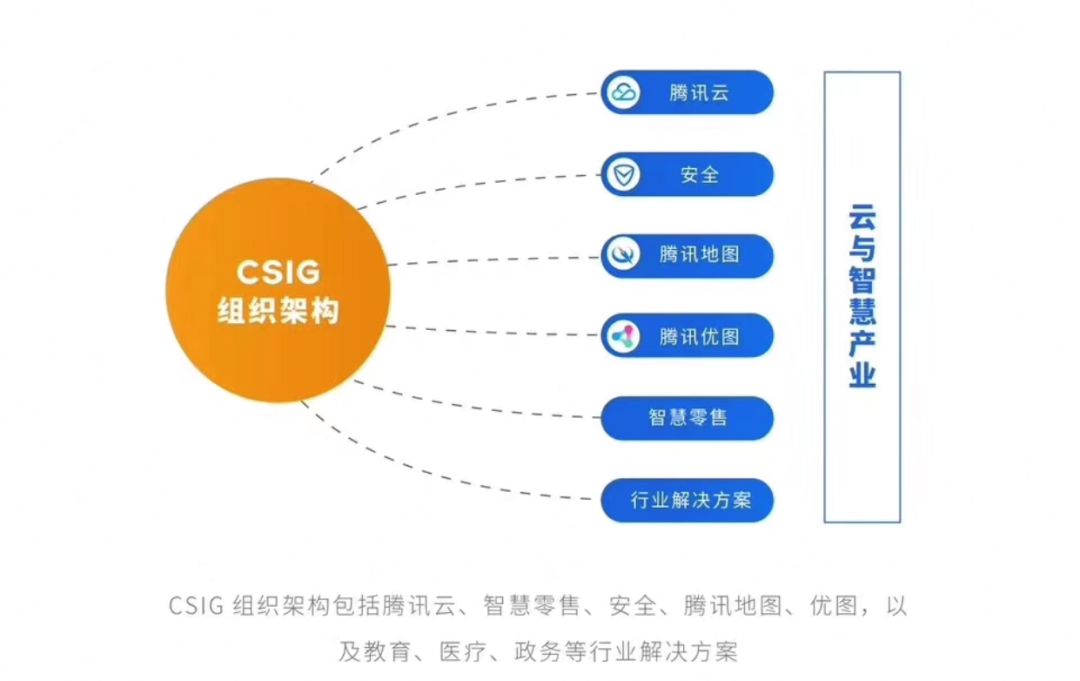 CSIG
组织架构

腾讯云

安全

腾讯地图

腾讯优图

智慧零售

行业解决方案

云与智慧产业

CSIG 组织架构包括腾讯云、智慧零售、安全、腾讯地图、优图，以及教育、医疗、政务等行业解决方案